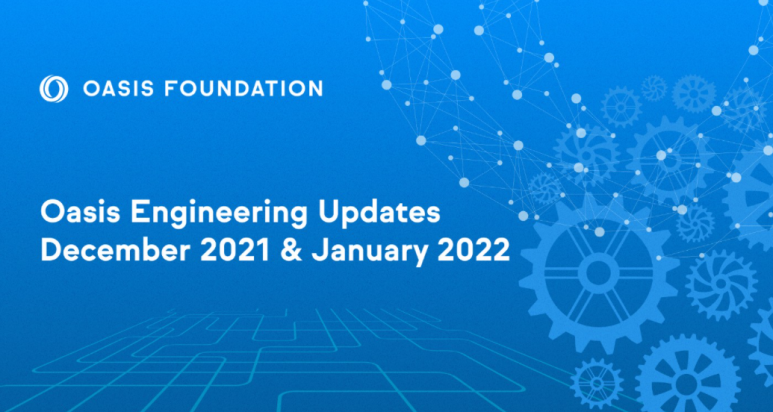 OASIS FOUNDATION

Oasis Engineering Updates
December 2021 & January 2022